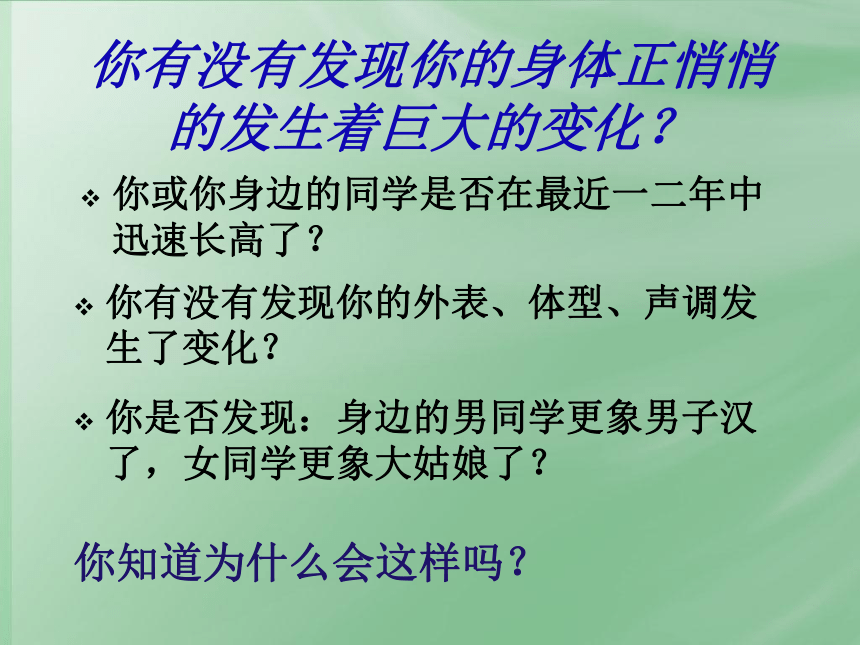 你有没有发现你的身体正悄悄的发生着巨大的变化？

❖ 你或你身边的同学是否在最近一二年中迅速长高了？

❖ 你有没有发现你的外表、体型、声调发生了变化？

❖ 你是否发现：身边的男同学更象男子汉了，女同学更象大姑娘了？

你知道为什么会这样吗？